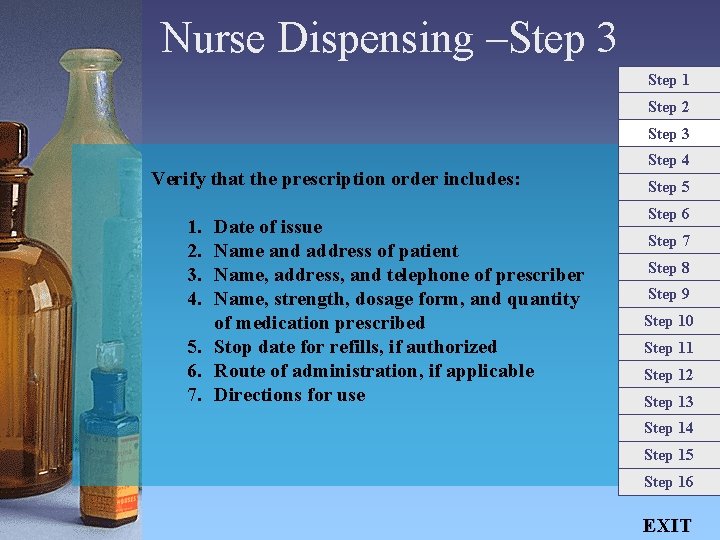 Nurse Dispensing –Step 3

Verify that the prescription order includes:

1. Date of issue
2. Name and address of patient
3. Name, address, and telephone of prescriber
4. Name, strength, dosage form, and quantity of medication prescribed
5. Stop date for refills, if authorized
6. Route of administration, if applicable
7. Directions for use

Step 1
Step 2
Step 3
Step 4
Step 5
Step 6
Step 7
Step 8
Step 9
Step 10
Step 11
Step 12
Step 13
Step 14
Step 15
Step 16

EXIT